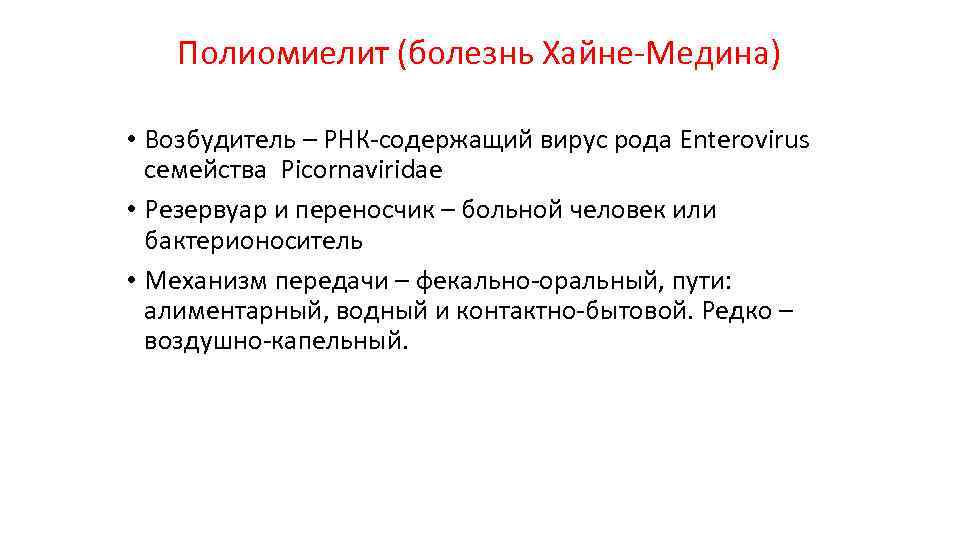 Полиомиелит (болезнь Хайне-Медина)

• Возбудитель – РНК-содержащий вирус рода Enterovirus семейства Picornaviridae
• Резервуар и переносчик – больной человек или бактерионоситель
• Механизм передачи – фекально-оральный, пути: алиментарный, водный и контактно-бытовой. Редко – воздушно-капельный.